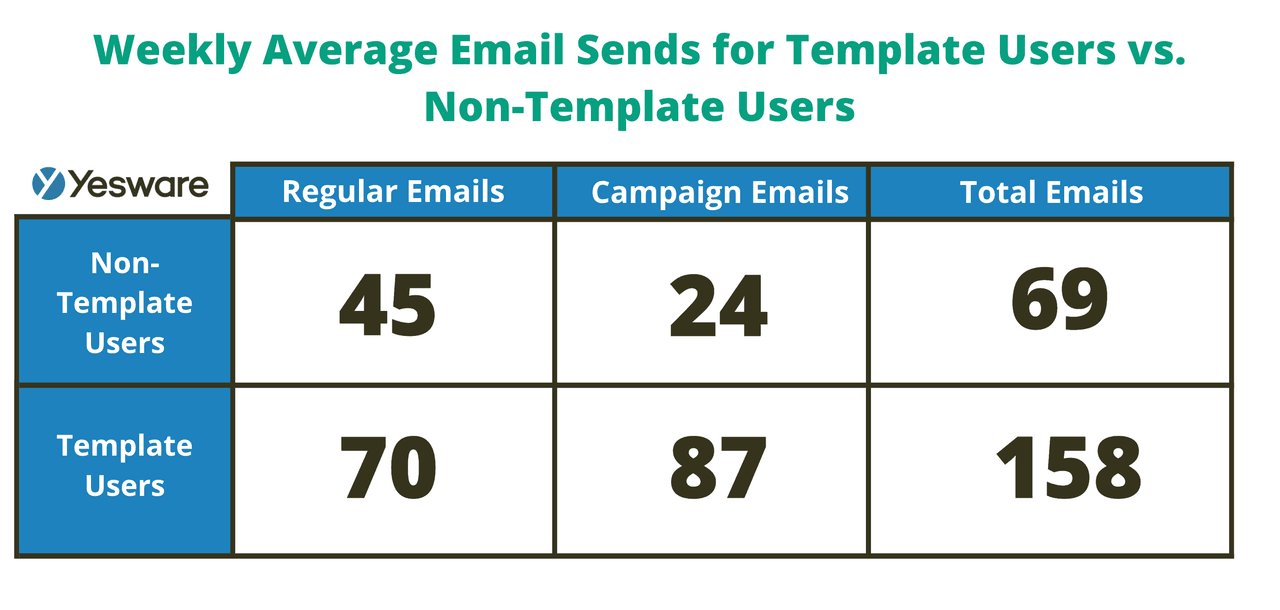 Weekly Average Email Sends for Template Users vs. Non-Template Users

| Yesware | Regular Emails | Campaign Emails | Total Emails |
|---|---|---|---|
| Non-Template Users | 45 | 24 | 69 |
| Template Users | 70 | 87 | 158 |